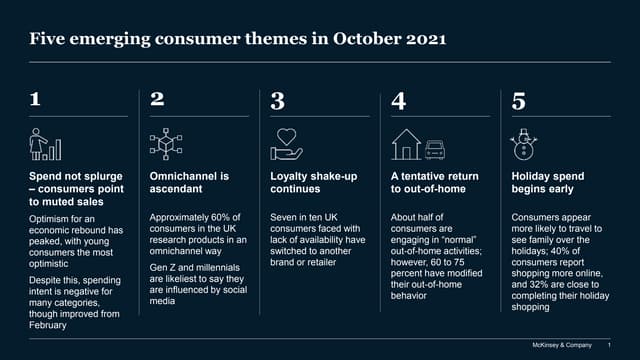 Five emerging consumer themes in October 2021

1

Spend not splurge – consumers point to muted sales

Optimism for an economic rebound has peaked, with young consumers the most optimistic

Despite this, spending intent is negative for many categories, though improved from February

2

Omnichannel is ascendant

Approximately 60% of consumers in the UK research products in an omnichannel way

Gen Z and millennials are likeliest to say they are influenced by social media

3

Loyalty shake-up continues

Seven in ten UK consumers faced with lack of availability have switched to another brand or retailer

4

A tentative return to out-of-home

About half of consumers are engaging in "normal" out-of-home activities; however, 60 to 75 percent have modified their out-of-home behavior

5

Holiday spend begins early

Consumers appear more likely to travel to see family over the holidays; 40% of consumers report shopping more online, and 32% are close to completing their holiday shopping

McKinsey & Company 1